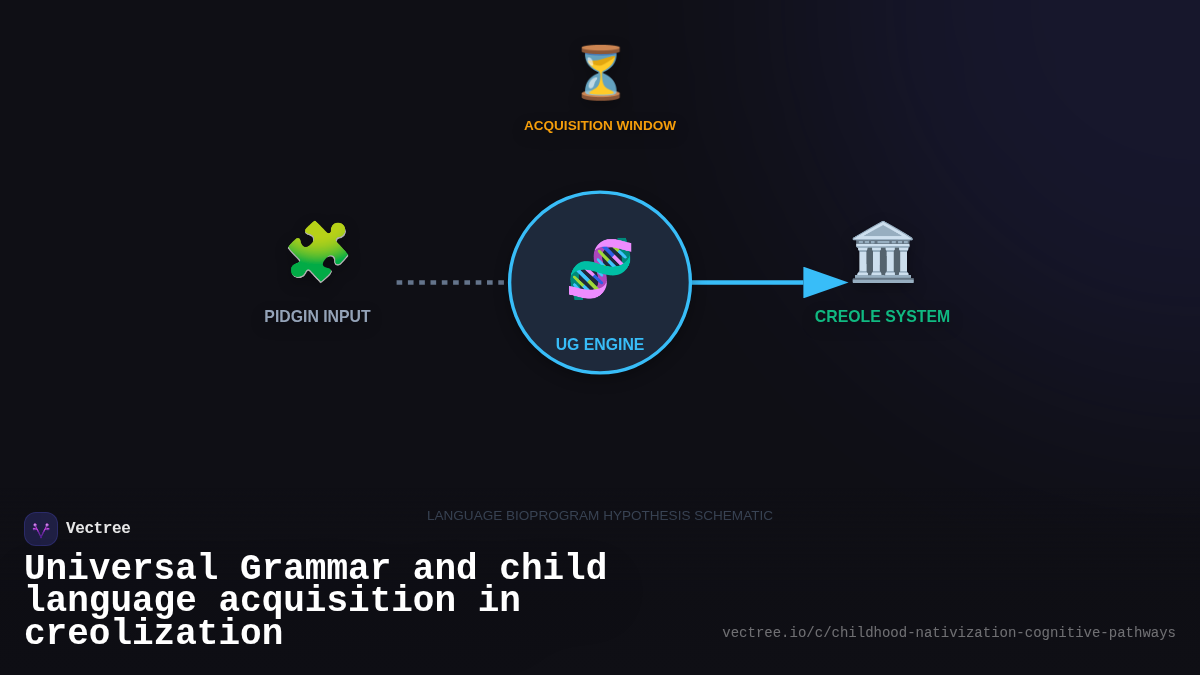 ACQUISITION WINDOW

PIDGIN INPUT

UG ENGINE

CREOLE SYSTEM

LANGUAGE BIOPROGRAM HYPOTHESIS SCHEMATIC

Vectree

Universal Grammar and child language acquisition in creolization

vectree.io/c/childhood-nativization-cognitive-pathways